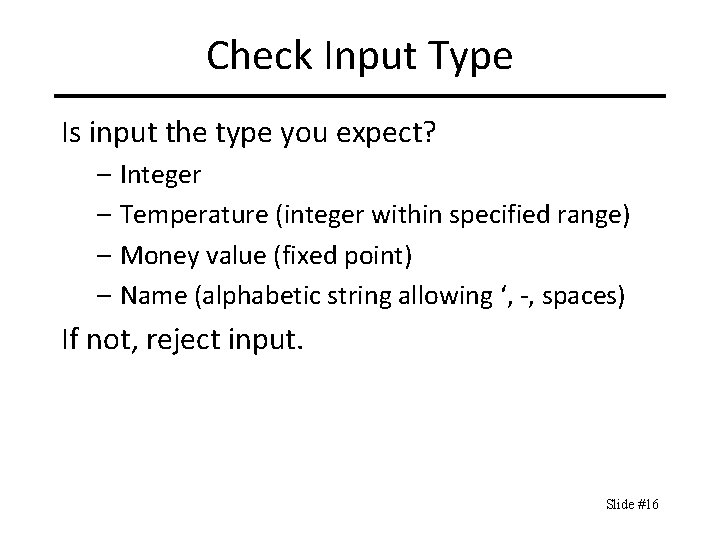 Check Input Type

Is input the type you expect?

– Integer
– Temperature (integer within specified range)
– Money value (fixed point)
– Name (alphabetic string allowing ‘, -, spaces)

If not, reject input.

Slide #16